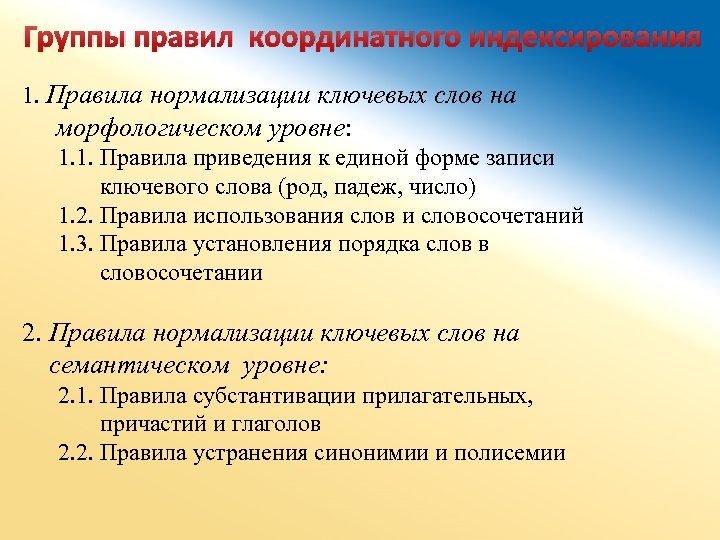 Группы правил координатного индексирования

1. Правила нормализации ключевых слов на морфологическом уровне:
1.1. Правила приведения к единой форме записи ключевого слова (род, падеж, число)
1.2. Правила использования слов и словосочетаний
1.3. Правила установления порядка слов в словосочетании

2. Правила нормализации ключевых слов на семантическом уровне:
2.1. Правила субстантивации прилагательных, причастий и глаголов
2.2. Правила устранения синонимии и полисемии